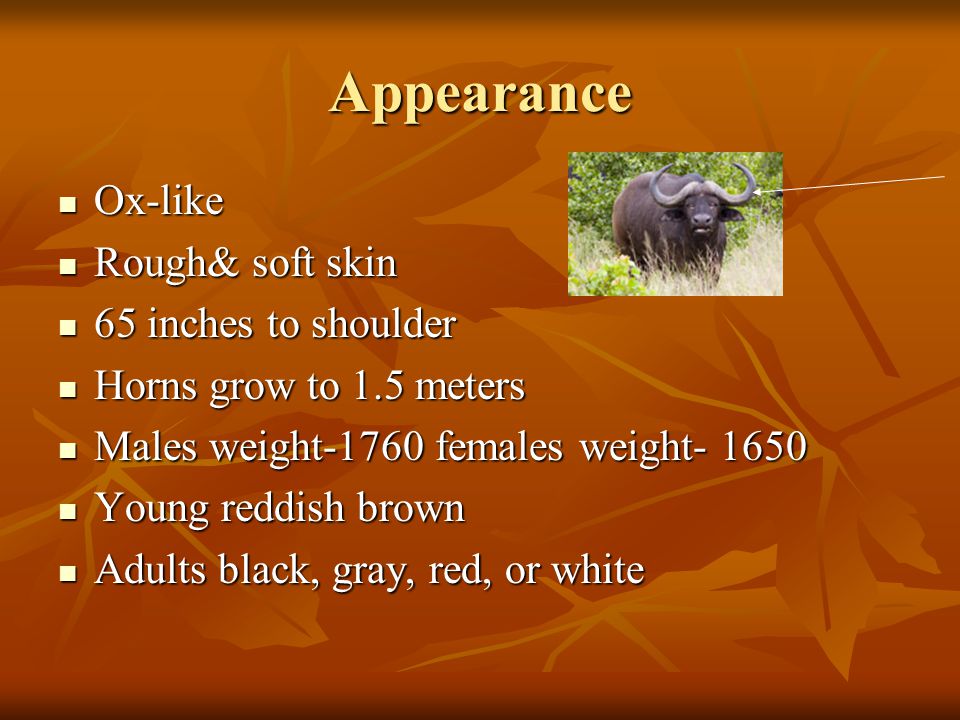 Appearance

- Ox-like
- Rough& soft skin
- 65 inches to shoulder
- Horns grow to 1.5 meters
- Males weight-1760 females weight- 1650
- Young reddish brown
- Adults black, gray, red, or white